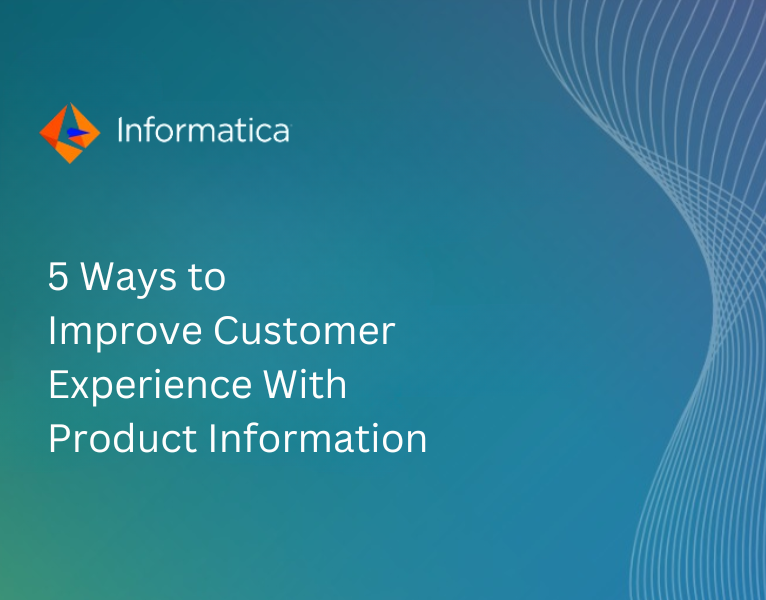 Informatica

5 Ways to
Improve Customer
Experience With
Product Information